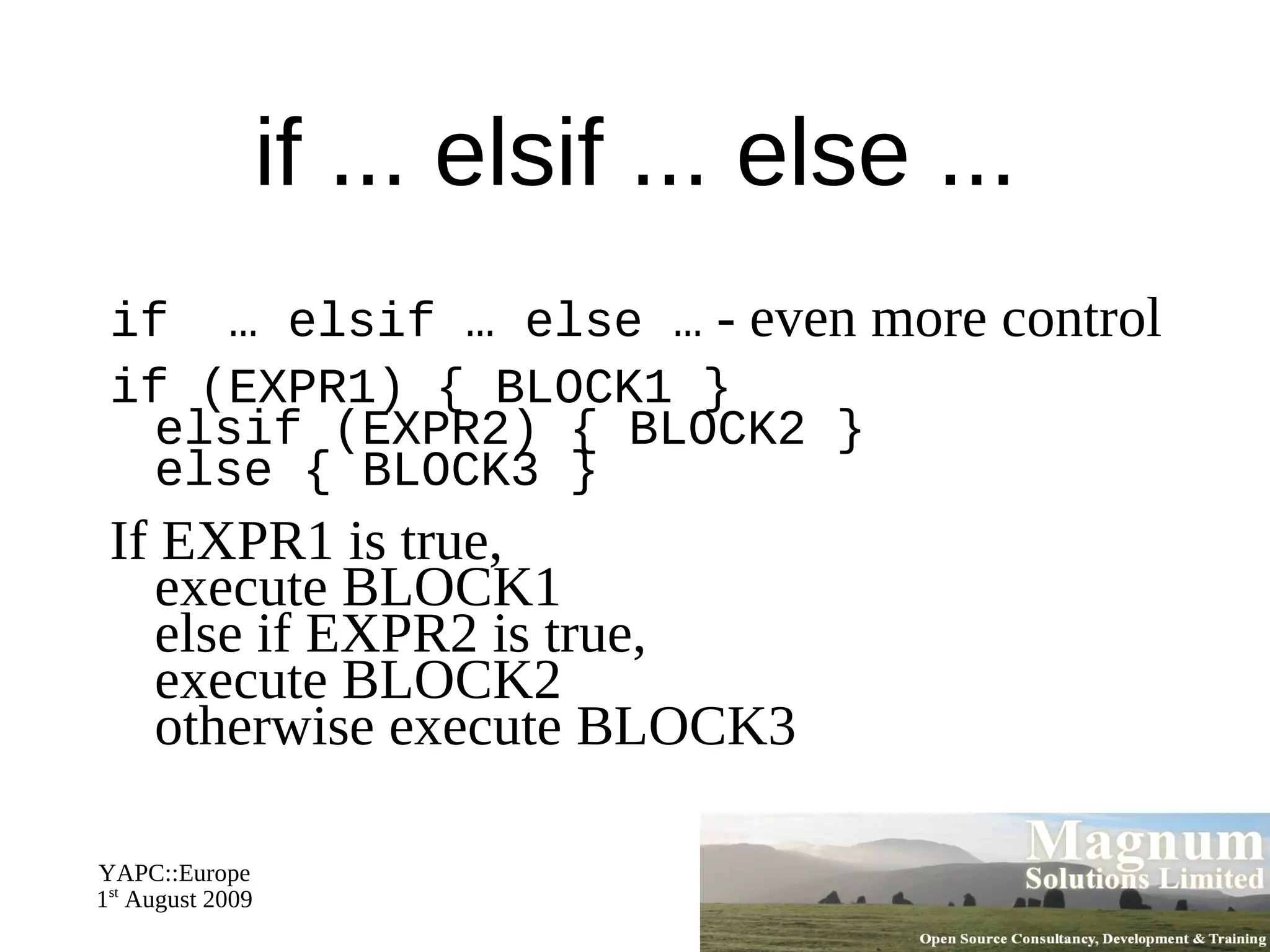 if ... elsif ... else ...

if … elsif … else … - even more control

if (EXPR1) { BLOCK1 }
  elsif (EXPR2) { BLOCK2 }
  else { BLOCK3 }

If EXPR1 is true,
execute BLOCK1
else if EXPR2 is true,
execute BLOCK2
otherwise execute BLOCK3

YAPC::Europe
1$^{st}$ August 2009

Magnum
Solutions Limited
Open Source Consultancy, Development & Training